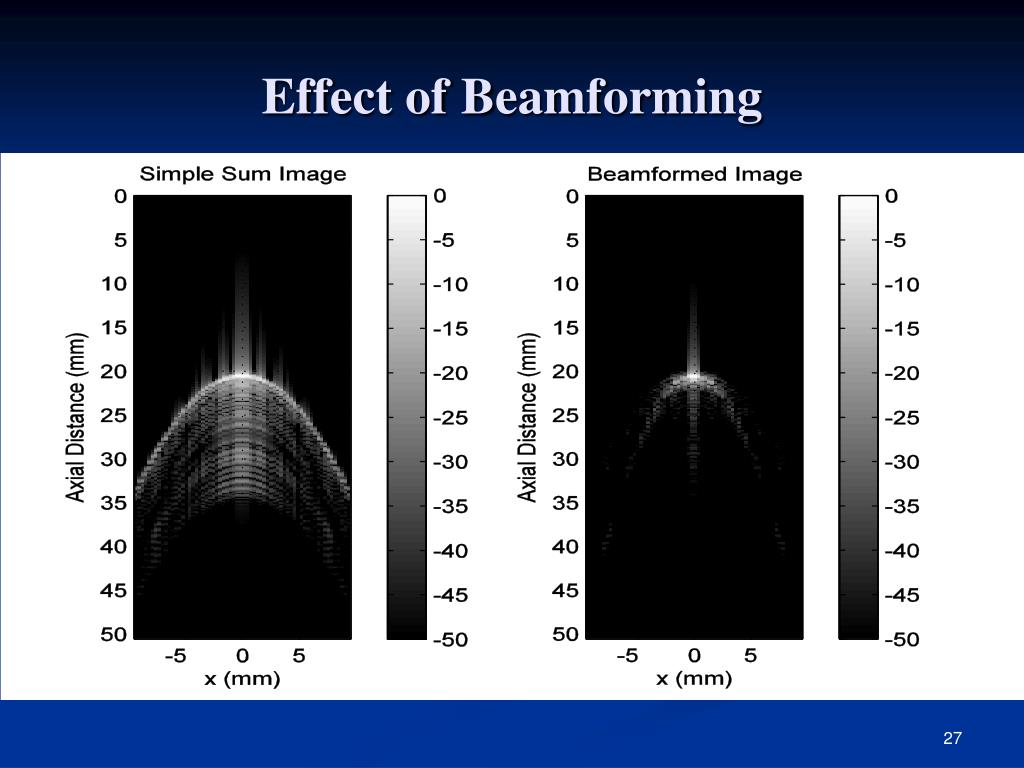 Effect of Beamforming

Simple Sum Image

Axial Distance (mm)

0
5
10
15
20
25
30
35
40
45
50

-5 0 5
x (mm)

0
-5
-10
-15
-20
-25
-30
-35
-40
-45
-50

Beamformed Image

Axial Distance (mm)

0
5
10
15
20
25
30
35
40
45
50

-5 0 5
x (mm)

0
-5
-10
-15
-20
-25
-30
-35
-40
-45
-50

27